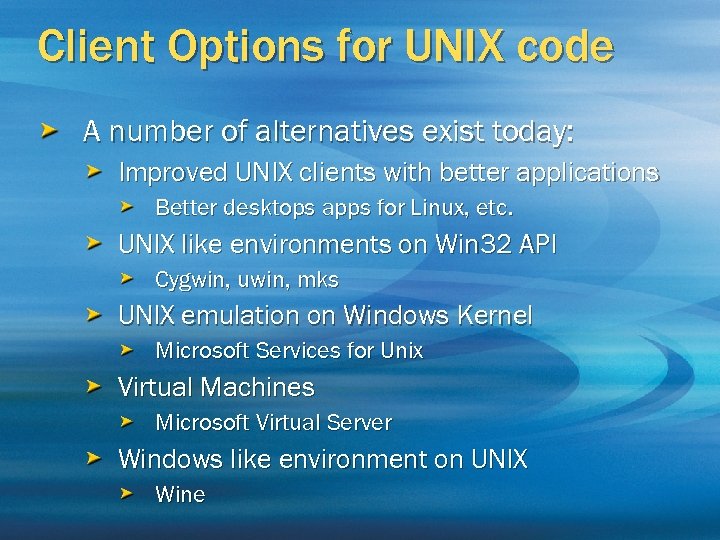 Client Options for UNIX code

A number of alternatives exist today:

Improved UNIX clients with better applications

Better desktops apps for Linux, etc.

UNIX like environments on Win32 API

Cygwin, uwin, mks

UNIX emulation on Windows Kernel

Microsoft Services for Unix

Virtual Machines

Microsoft Virtual Server

Windows like environment on UNIX

Wine